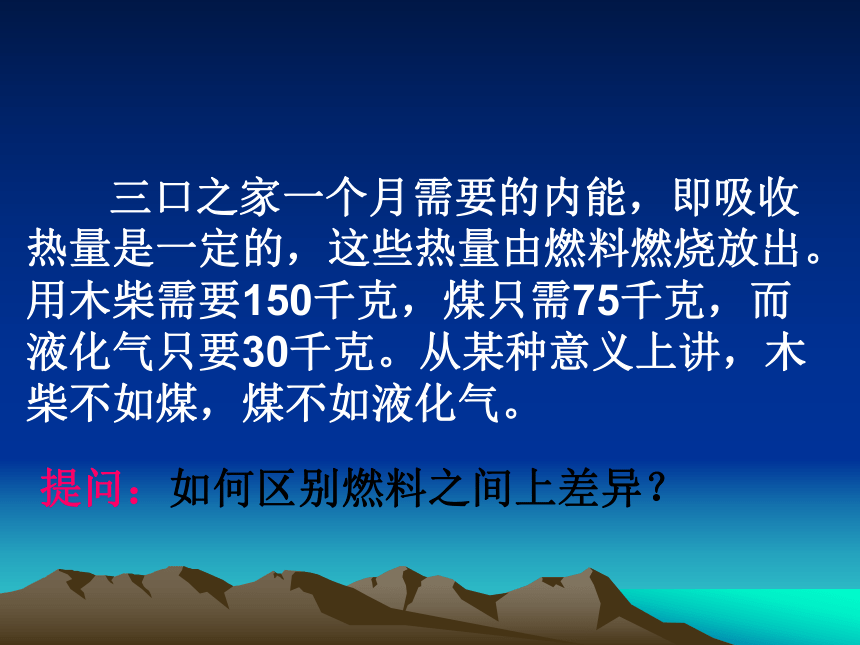 三口之家一个月需要的内能，即吸收热量是一定的，这些热量由燃料燃烧放出。用木柴需要150千克，煤只需75千克，而液化气只要30千克。从某种意义上讲，木柴不如煤，煤不如液化气。

提问：如何区别燃料之间上差异？